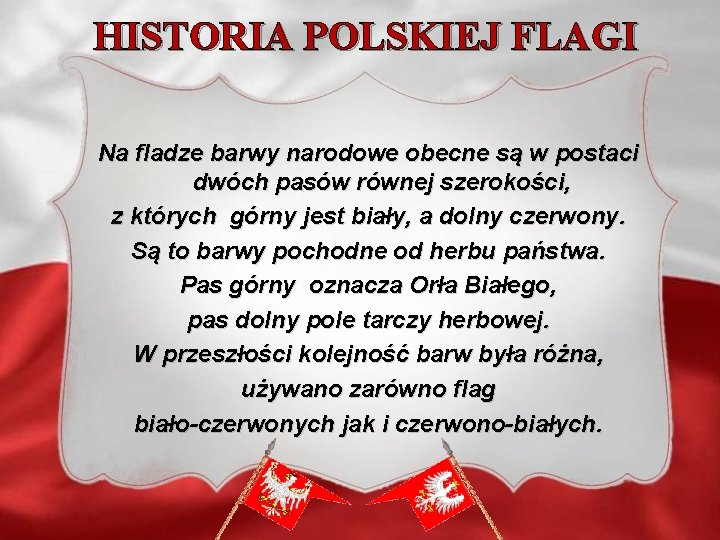 HISTORIA POLSKIEJ FLAGI

Na fladze barwy narodowe obecne są w postaci dwóch pasów równej szerokości,
z których górny jest biały, a dolny czerwony.
Są to barwy pochodne od herbu państwa.
Pas górny oznacza Orła Białego,
pas dolny pole tarczy herbowej.
W przeszłości kolejność barw była różna,
używano zarówno flag
biało-czerwonych jak i czerwono-białych.